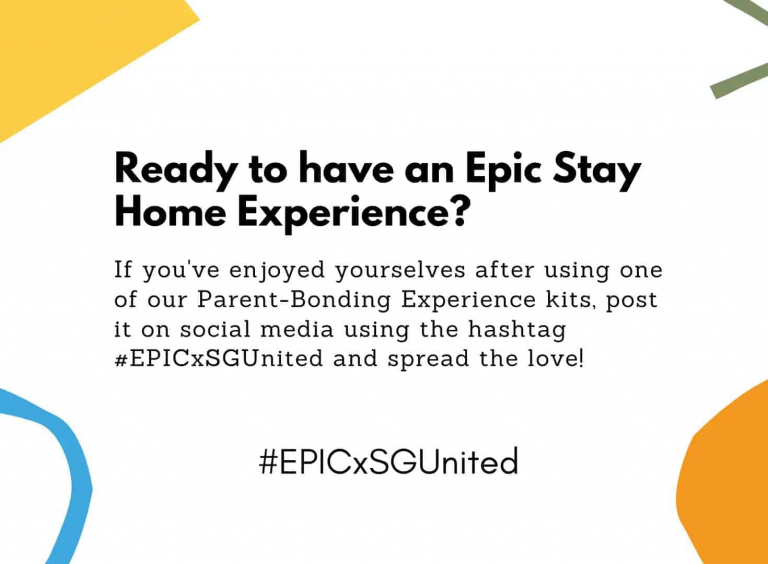 Ready to have an Epic Stay Home Experience?

If you've enjoyed yourselves after using one of our Parent-Bonding Experience kits, post it on social media using the hashtag #EPICxSGUnited and spread the love!

#EPICxSGUnited